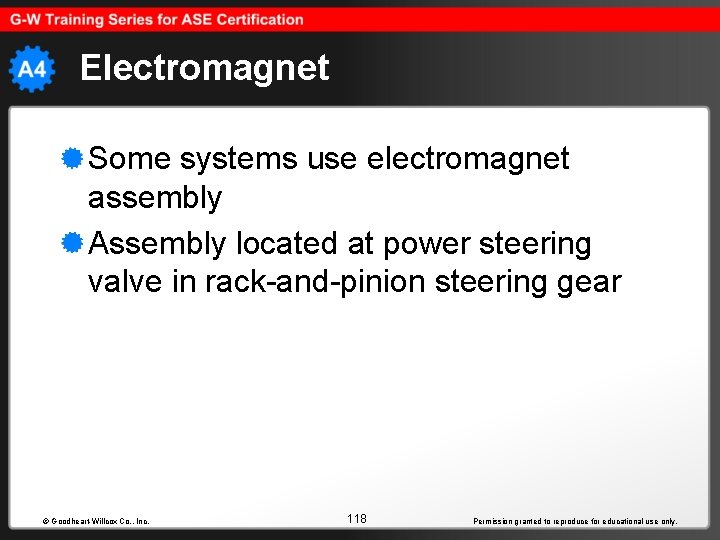 G-W Training Series for ASE Certification

A4

Electromagnet

Some systems use electromagnet assembly

Assembly located at power steering valve in rack-and-pinion steering gear

© Goodheart-Willcox Co., Inc.

118

Permission granted to reproduce for educational use only.